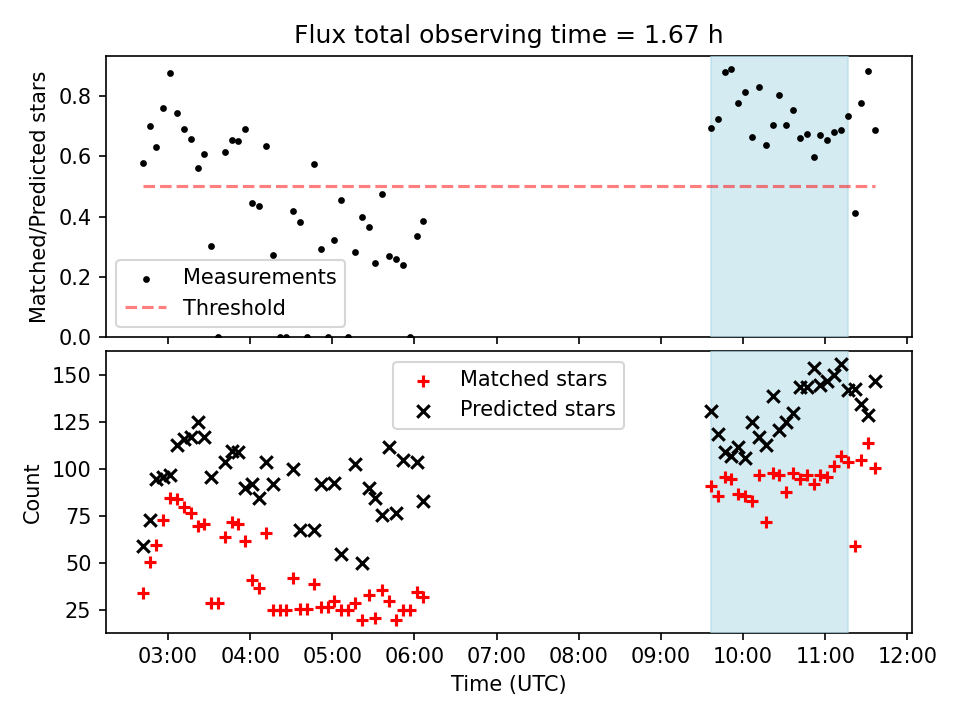 Flux total observing time = 1.67 h

Matched/Predicted stars

0.8
0.6
0.4
0.2
0.0

Measurements
Threshold

Count

150
125
100
75
50
25

Matched stars
Predicted stars

03:00 04:00 05:00 06:00 07:00 08:00 09:00 10:00 11:00 12:00

Time (UTC)